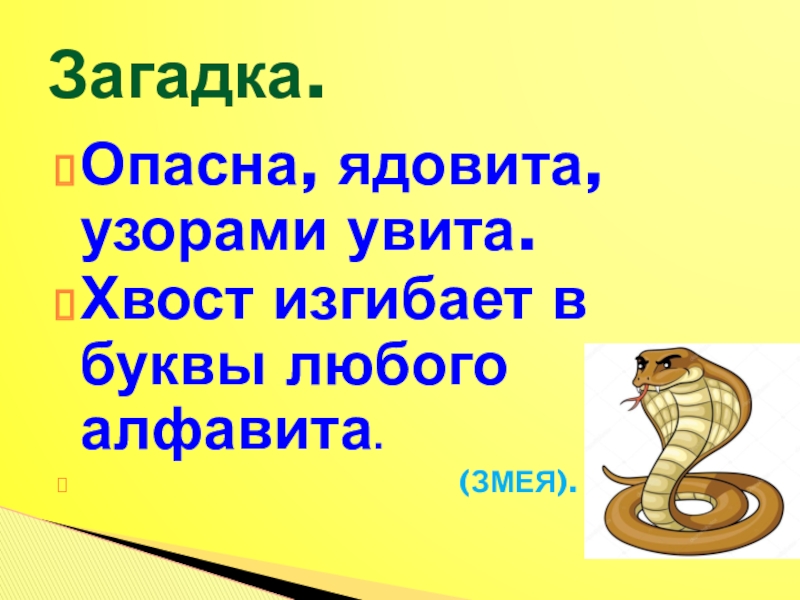 Загадка.

Опасна, ядовита, узорами увита.

Хвост изгибает в буквы любого алфавита.

(ЗМЕЯ).